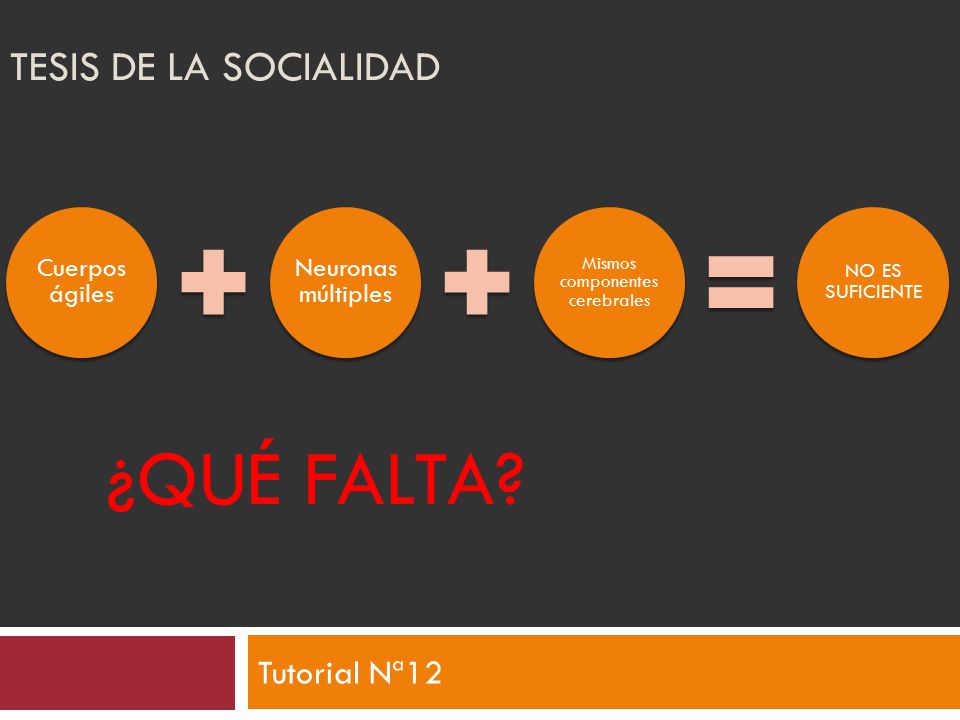 TESIS DE LA SOCIALIDAD

Cuerpos ágiles

Neuronas múltiples

Mismos componentes cerebrales

NO ES SUFICIENTE

¿QUÉ FALTA?

Tutorial Nª12